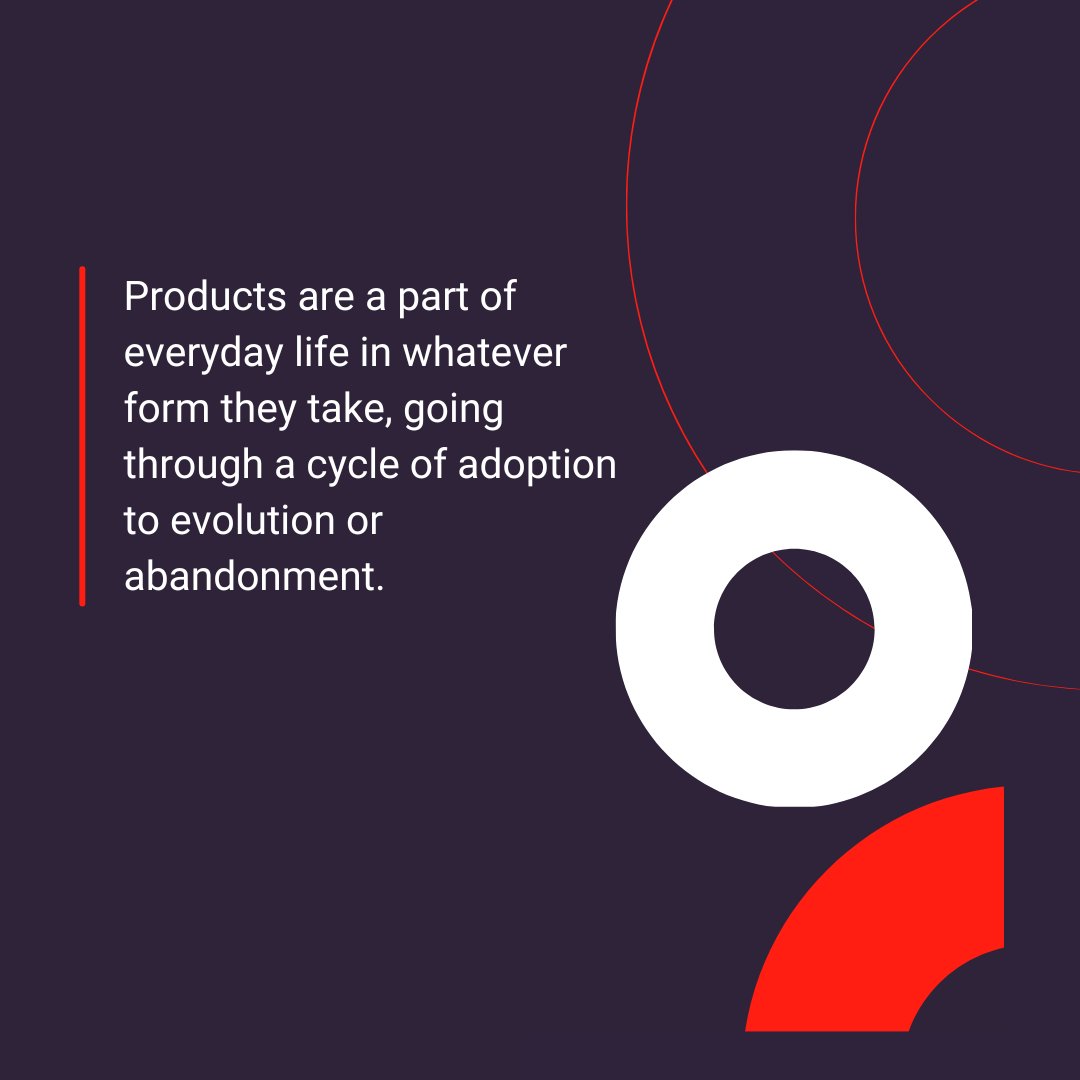 Products are a part of everyday life in whatever form they take, going through a cycle of adoption to evolution or abandonment.